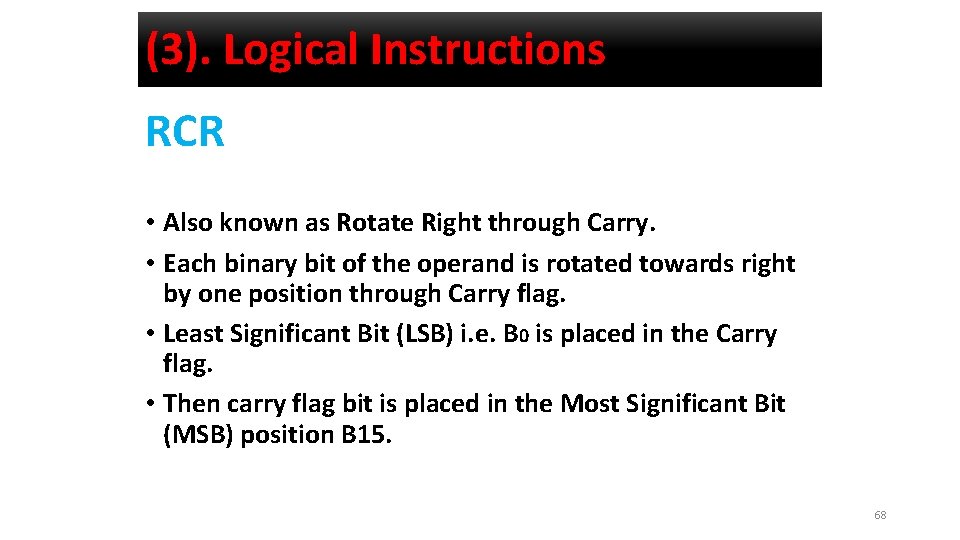 (3). Logical Instructions

RCR

• Also known as Rotate Right through Carry.
• Each binary bit of the operand is rotated towards right by one position through Carry flag.
• Least Significant Bit (LSB) i.e. $B_0$ is placed in the Carry flag.
• Then carry flag bit is placed in the Most Significant Bit (MSB) position B15.

68